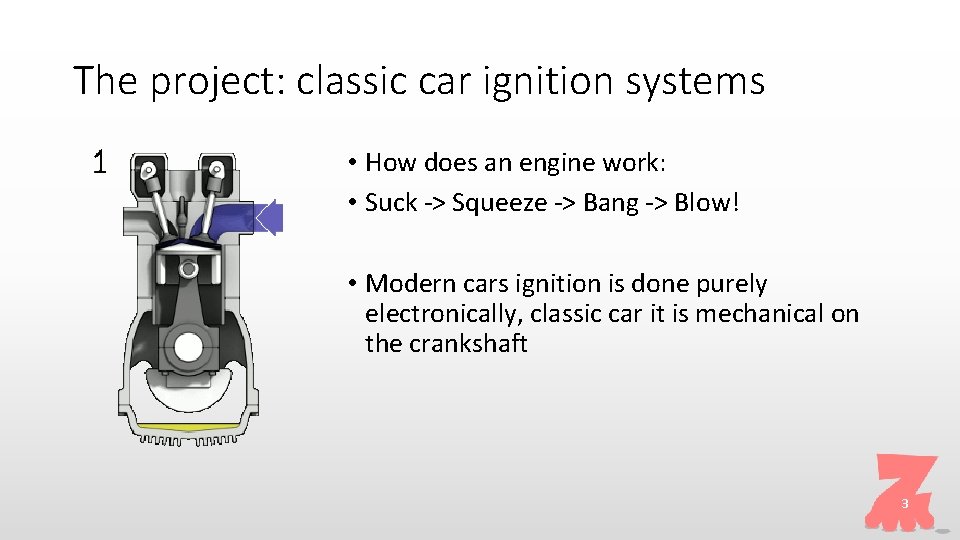 The project: classic car ignition systems

1

• How does an engine work:
• Suck -> Squeeze -> Bang -> Blow!

• Modern cars ignition is done purely electronically, classic car it is mechanical on the crankshaft

3